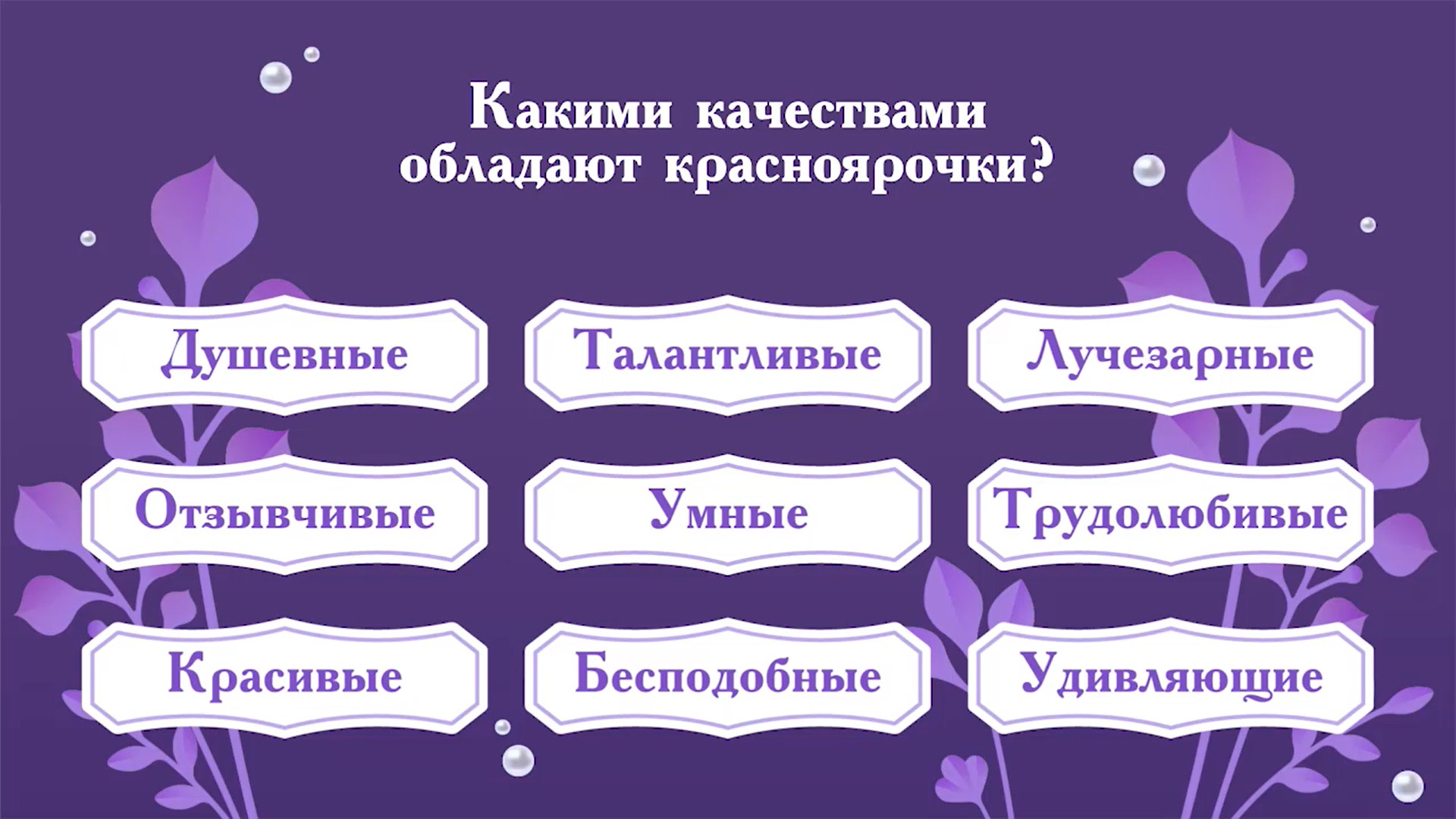 Какими качествами обладают красноярочки?

Душевные

Талантливые

Лучезарные

Отзывчивые

Умные

Трудолюбивые

Красивые

Бесподобные

Удивляющие